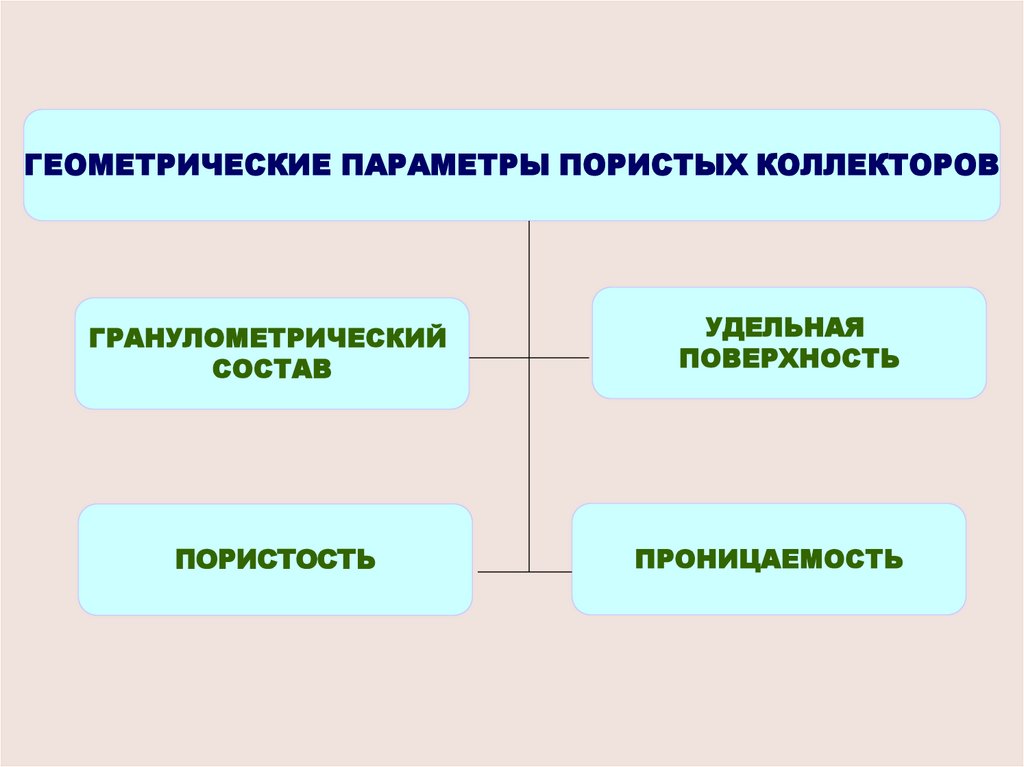 ГЕОМЕТРИЧЕСКИЕ ПАРАМЕТРЫ ПОРИСТЫХ КОЛЛЕКТОРОВ

ГРАНУЛОМЕТРИЧЕСКИЙ СОСТАВ

УДЕЛЬНАЯ ПОВЕРХНОСТЬ

ПОРИСТОСТЬ

ПРОНИЦАЕМОСТЬ